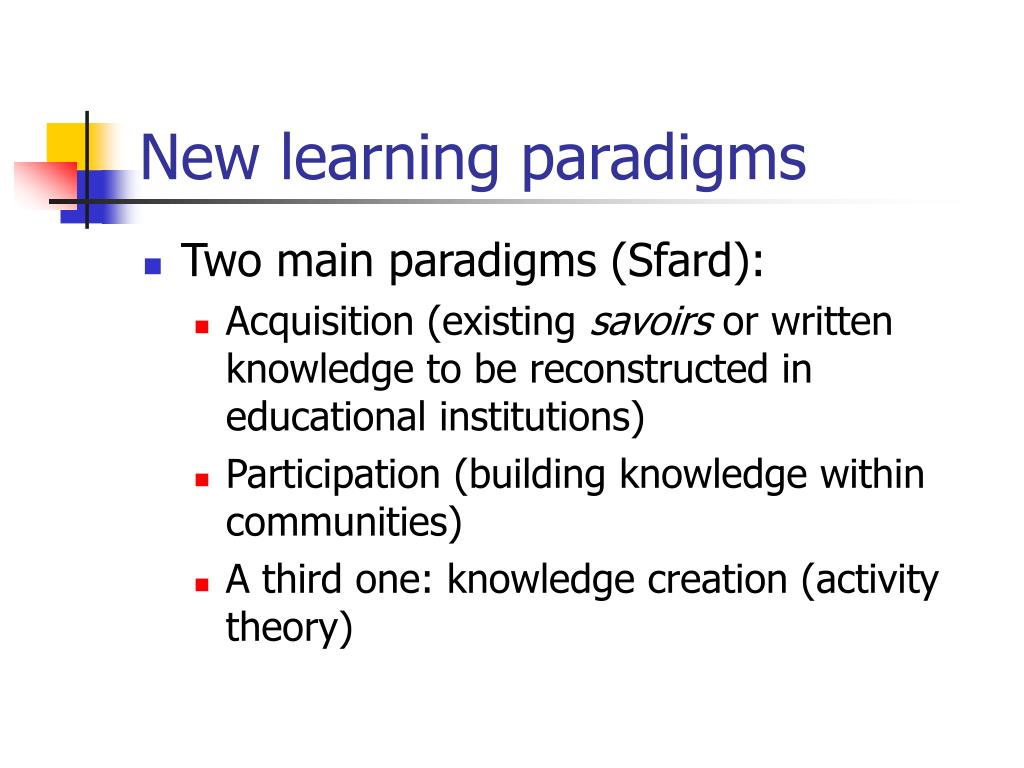 New learning paradigms

Two main paradigms (Sfard):

Acquisition (existing savoirs or written knowledge to be reconstructed in educational institutions)

Participation (building knowledge within communities)

A third one: knowledge creation (activity theory)